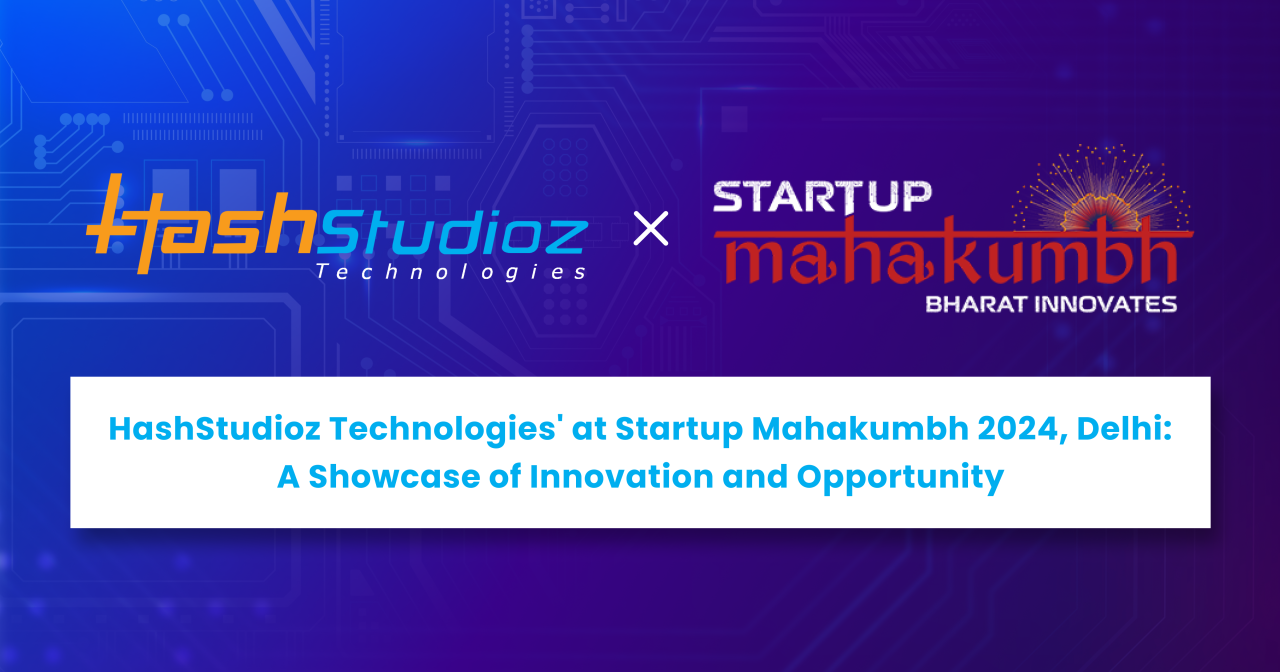 HashStudioz Technologies

×

STARTUP mahakumbh BHARAT INNOVATES

HashStudioz Technologies' at Startup Mahakumbh 2024, Delhi: A Showcase of Innovation and Opportunity